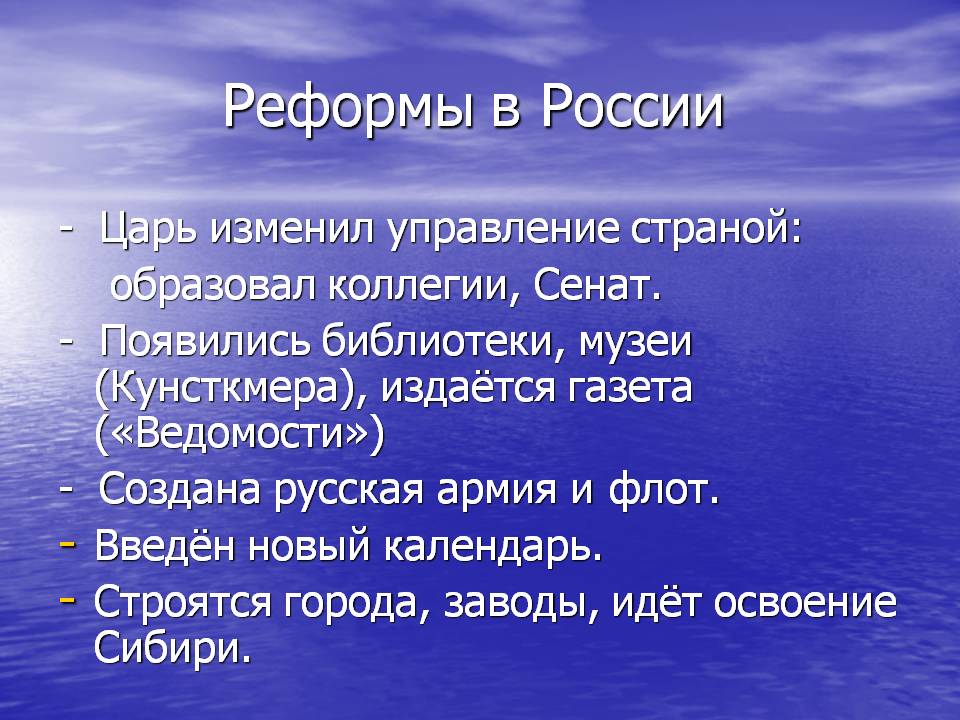 Реформы в России

- Царь изменил управление страной: образовал коллегии, Сенат.

- Появились библиотеки, музеи (Кунсткмера), издаётся газета («Ведомости»)

- Создана русская армия и флот.

- Введён новый календарь.

- Строятся города, заводы, идёт освоение Сибири.